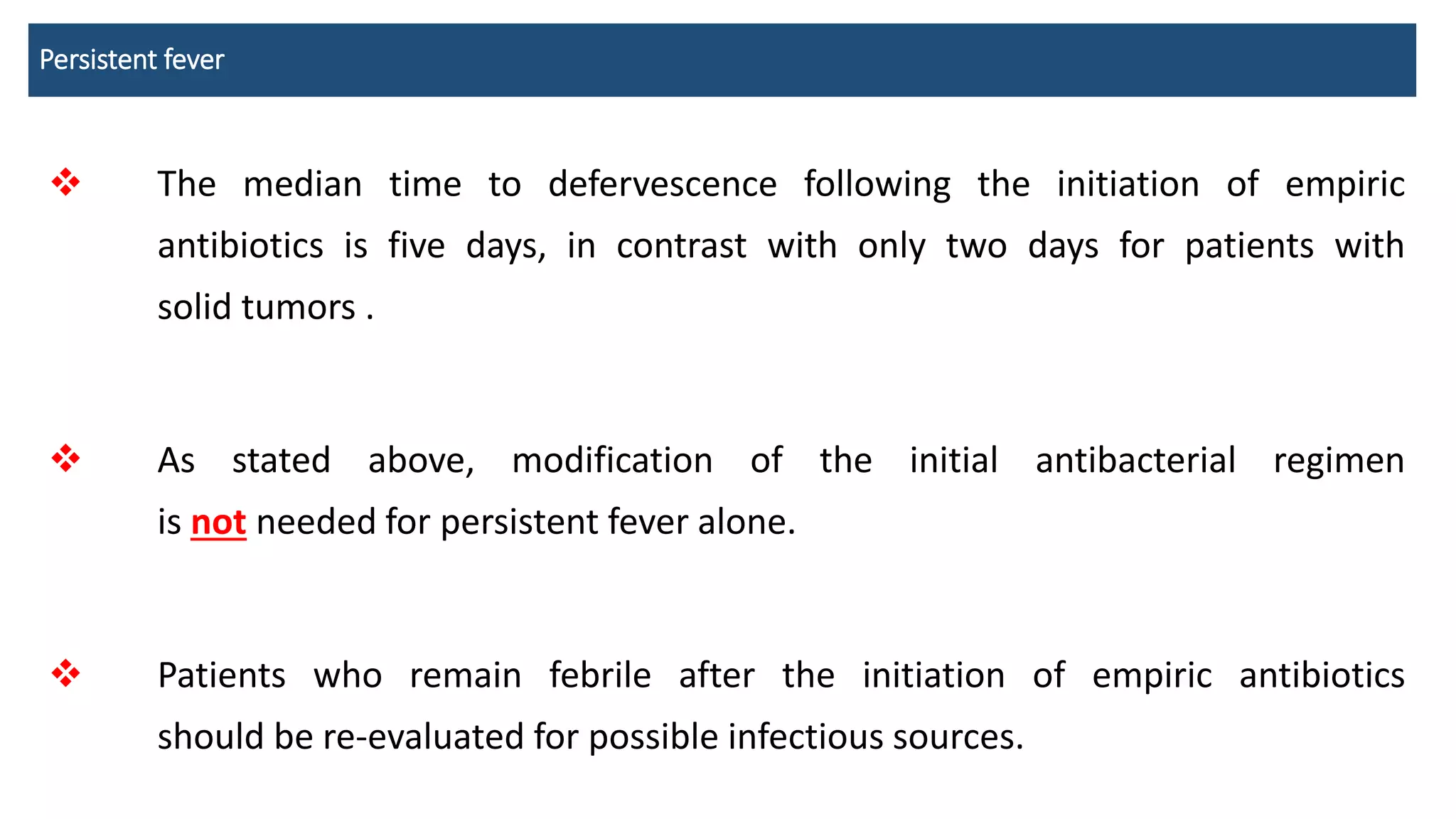 Persistent fever

❖ The median time to defervescence following the initiation of empiric antibiotics is five days, in contrast with only two days for patients with solid tumors .

❖ As stated above, modification of the initial antibacterial regimen is not needed for persistent fever alone.

❖ Patients who remain febrile after the initiation of empiric antibiotics should be re-evaluated for possible infectious sources.